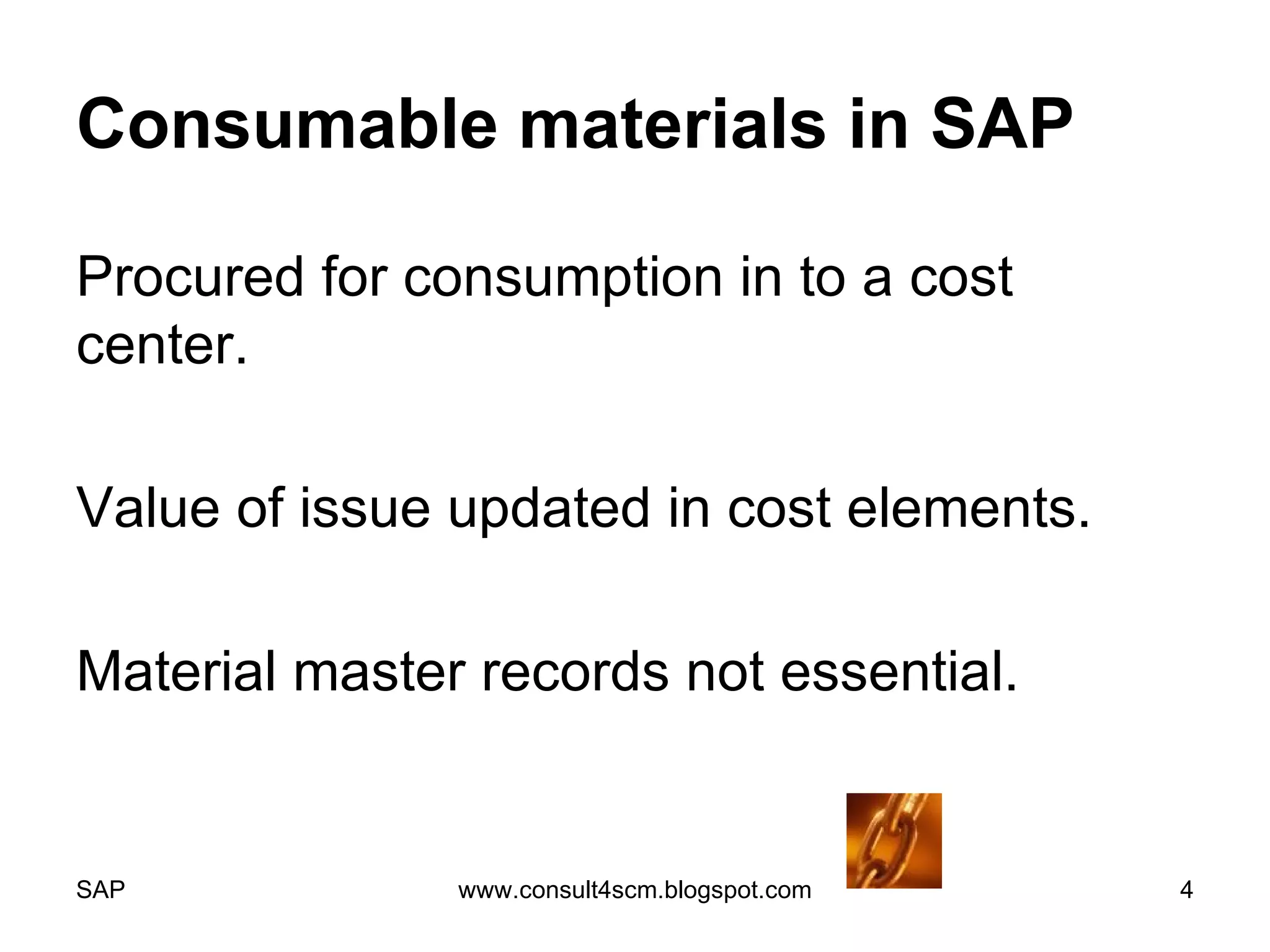 Consumable materials in SAP

Procured for consumption in to a cost center.

Value of issue updated in cost elements.

Material master records not essential.

SAP

www.consult4scm.blogspot.com

4